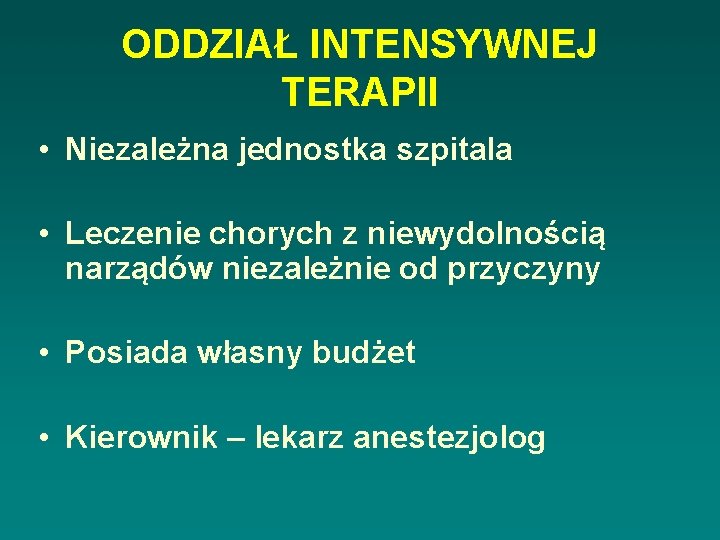 ODDZIAŁ INTENSYWNEJ TERAPII

• Niezależna jednostka szpitala

• Leczenie chorych z niewydolnością narządów niezależnie od przyczyny

• Posiada własny budżet

• Kierownik – lekarz anestezjolog